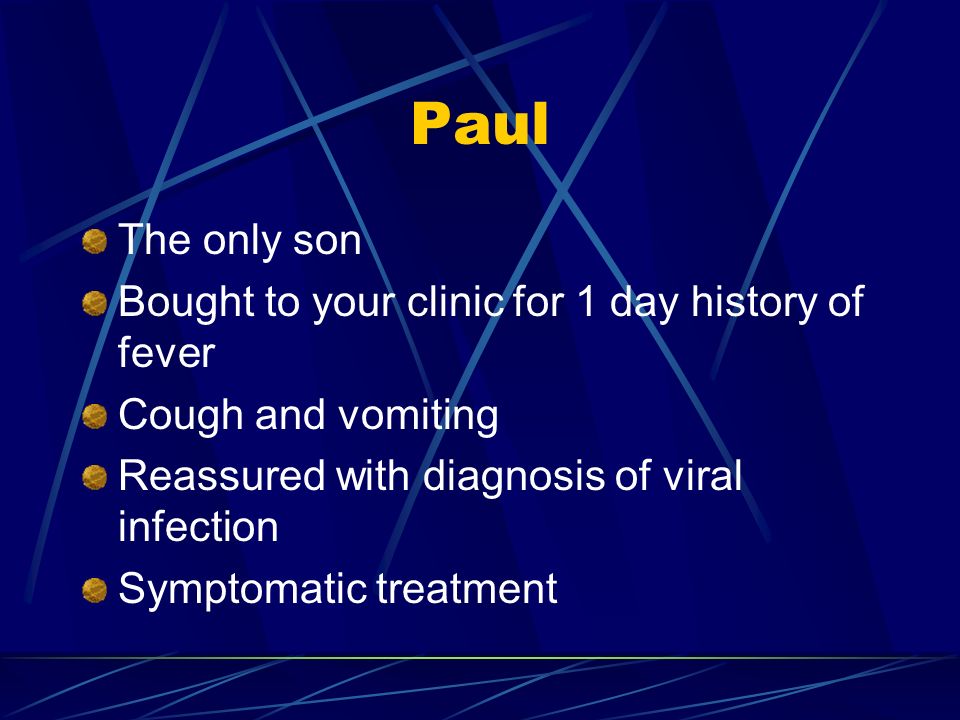 Paul

The only son

Bought to your clinic for 1 day history of fever

Cough and vomiting

Reassured with diagnosis of viral infection

Symptomatic treatment